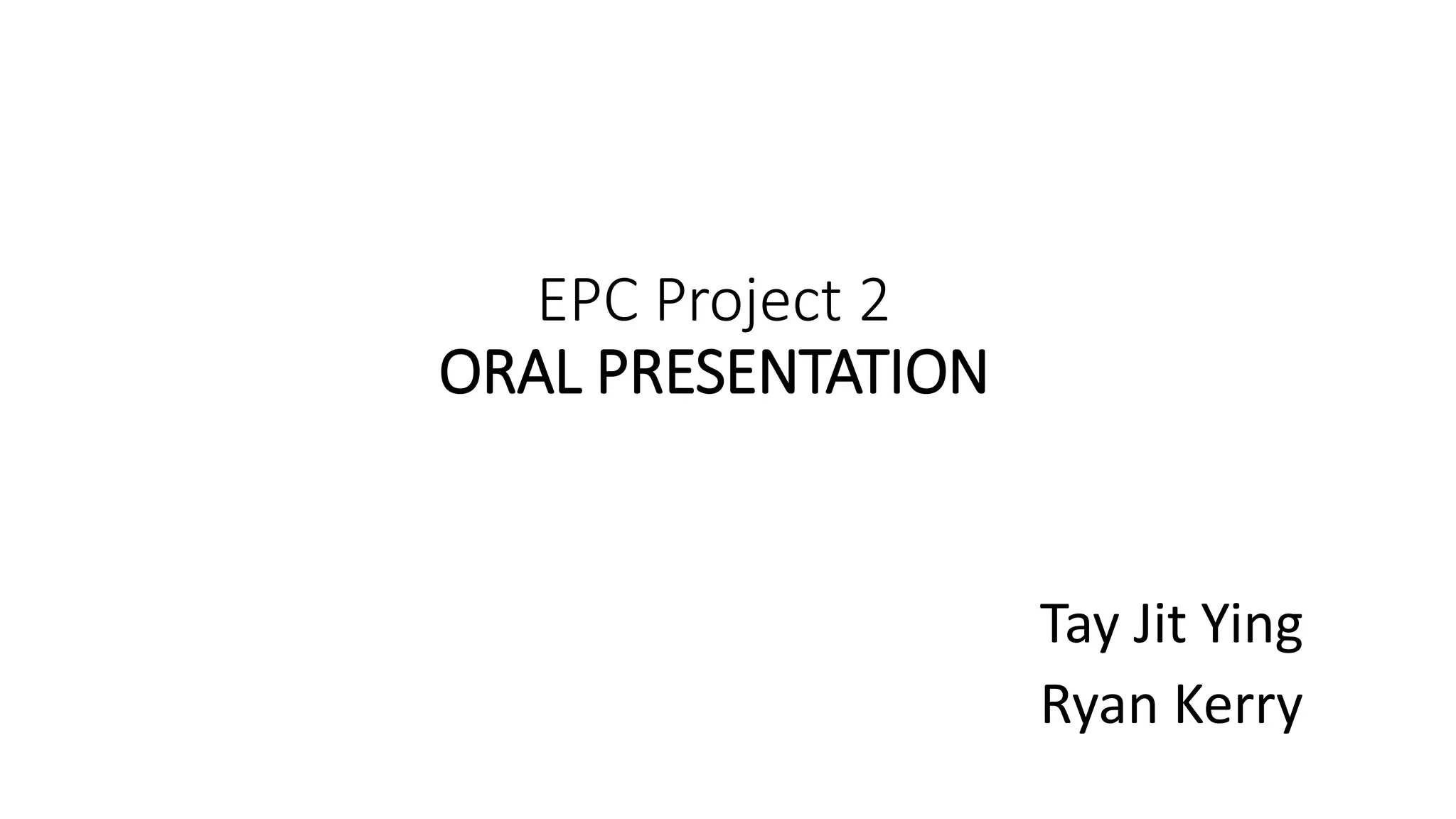 EPC Project 2
ORAL PRESENTATION

Tay Jit Ying
Ryan Kerry